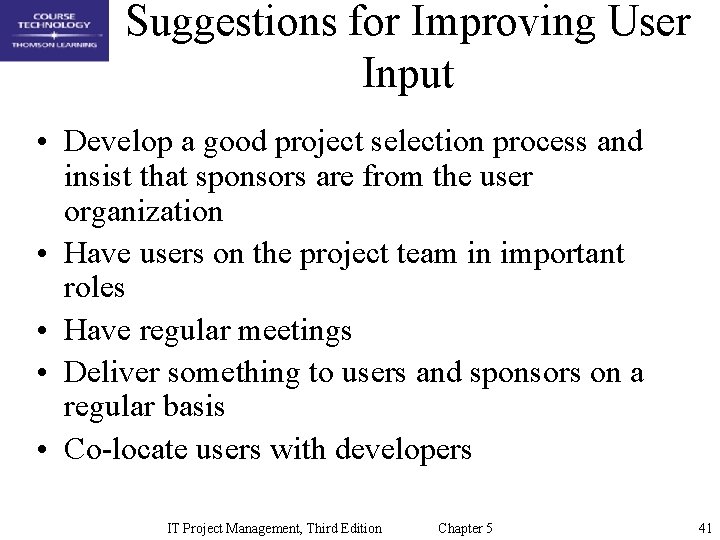 COURSE TECHNOLOGY
THOMSON LEARNING

Suggestions for Improving User Input

• Develop a good project selection process and insist that sponsors are from the user organization
• Have users on the project team in important roles
• Have regular meetings
• Deliver something to users and sponsors on a regular basis
• Co-locate users with developers

IT Project Management, Third Edition Chapter 5 41